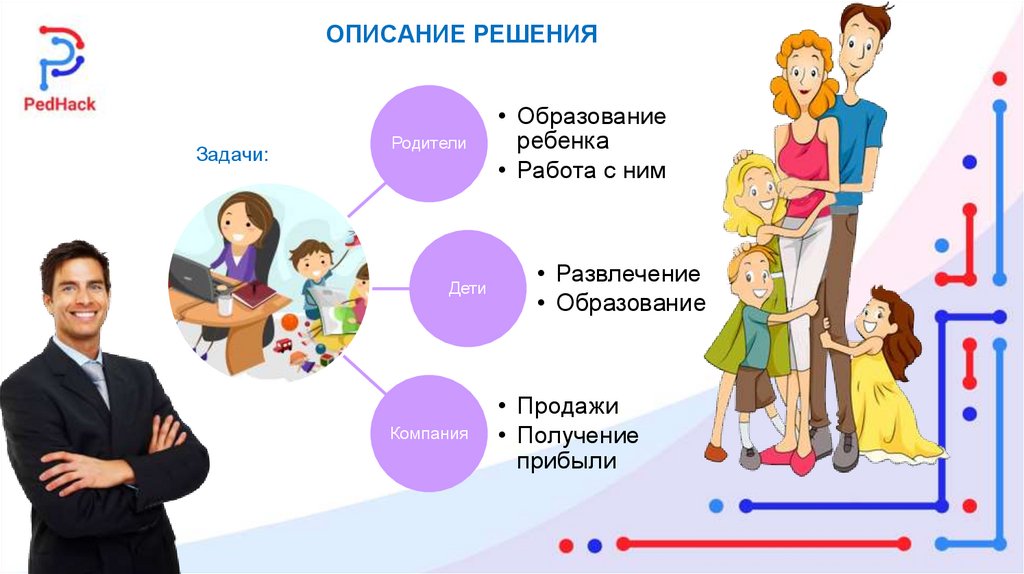 PedHack

ОПИСАНИЕ РЕШЕНИЯ

Задачи:

Родители
• Образование ребенка
• Работа с ним

Дети
• Развлечение
• Образование

Компания
• Продажи
• Получение прибыли